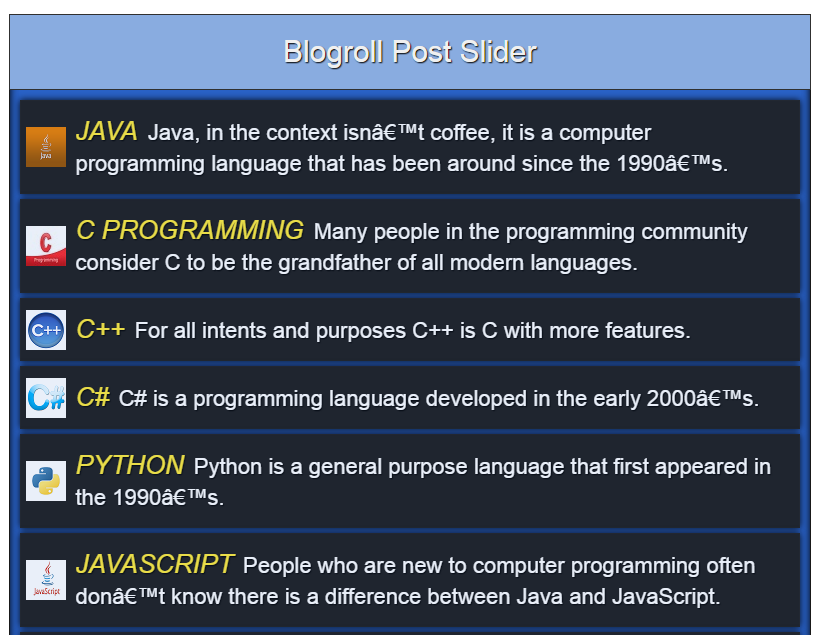 Blogroll Post Slider

Java

JAVA Java, in the context isnâ€™t coffee, it is a computer programming language that has been around since the 1990â€™s.

C Programming

C PROGRAMMING Many people in the programming community consider C to be the grandfather of all modern languages.

C++

C++ For all intents and purposes C++ is C with more features.

C#

C# C# is a programming language developed in the early 2000â€™s.

PYTHON Python is a general purpose language that first appeared in the 1990â€™s.

JavaScript

JAVASCRIPT People who are new to computer programming often donâ€™t know there is a difference between Java and JavaScript.